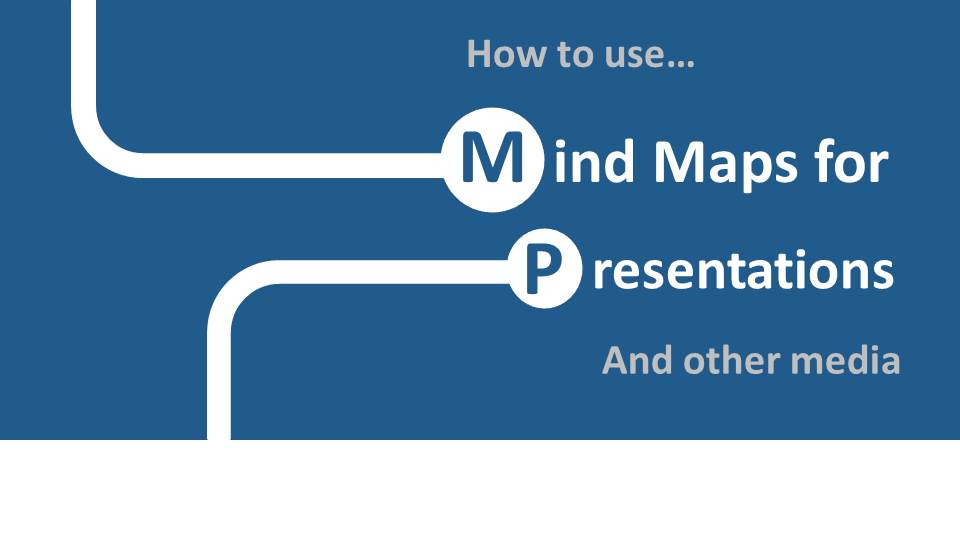 How to use…

Mind Maps for

Presentations

And other media